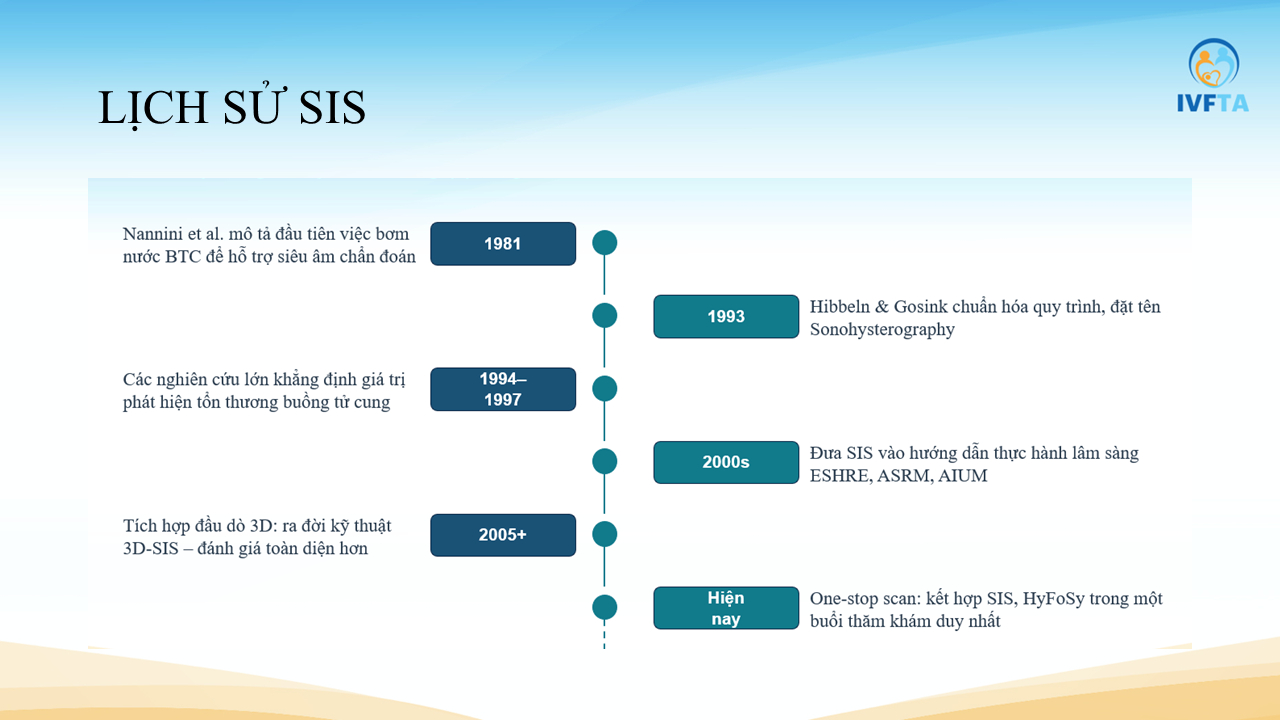 LỊCH SỬ SIS

IVFTA

Nannini et al. mô tả đầu tiên việc bơm nước BTC để hỗ trợ siêu âm chẩn đoán

1981

1993

Hibbeln & Gosink chuẩn hóa quy trình, đặt tên Sonohysterography

Các nghiên cứu lớn khẳng định giá trị phát hiện tổn thương buồng tử cung

1994–1997

2000s

Đưa SIS vào hướng dẫn thực hành lâm sàng ESHRE, ASRM, AIUM

Tích hợp đầu dò 3D: ra đời kỹ thuật 3D-SIS – đánh giá toàn diện hơn

2005+

Hiện nay

One-stop scan: kết hợp SIS, HyFoSy trong một buổi thăm khám duy nhất